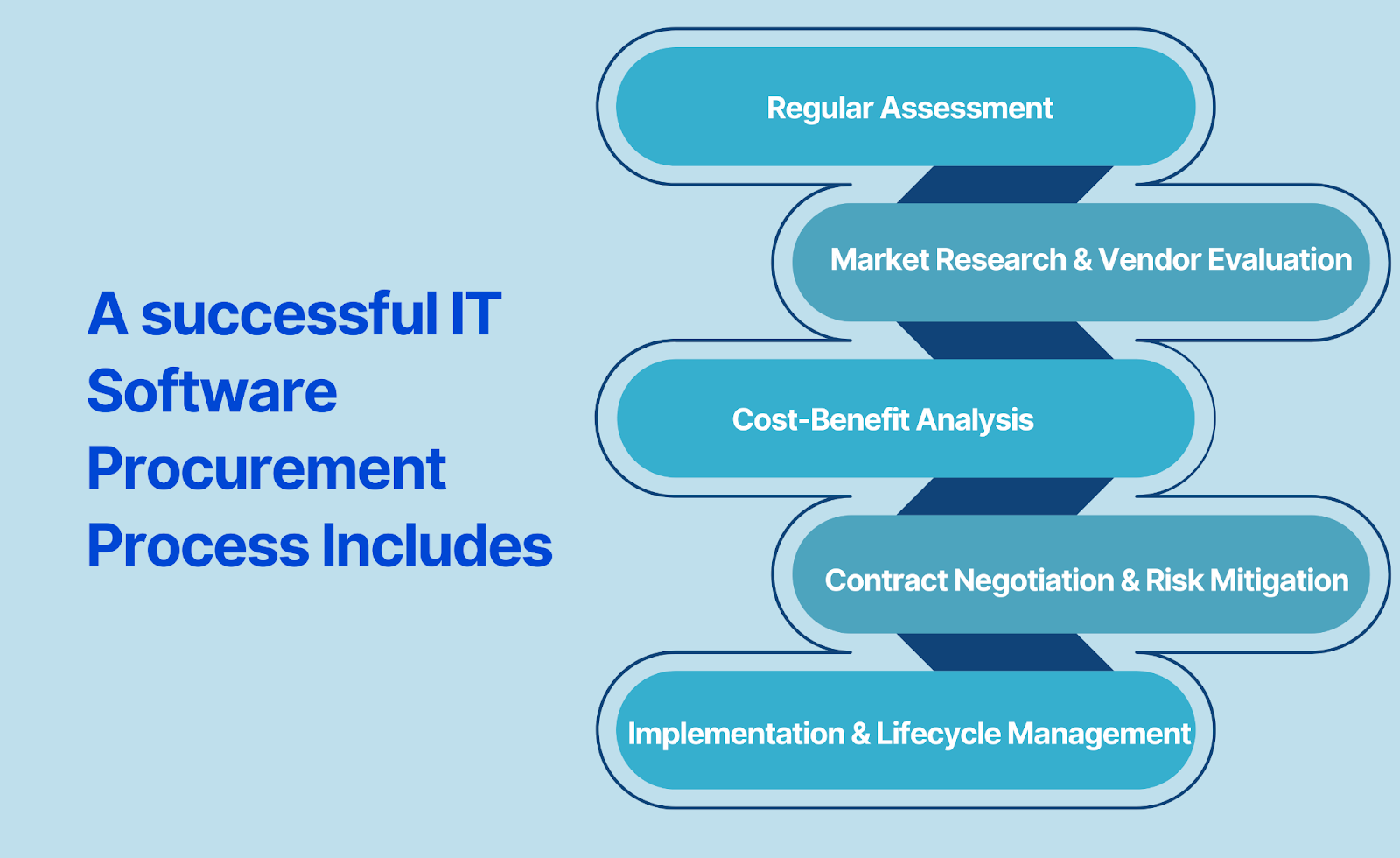 A successful IT Software Procurement Process Includes

Regular Assessment

Market Research & Vendor Evaluation

Cost-Benefit Analysis

Contract Negotiation & Risk Mitigation

Implementation & Lifecycle Management